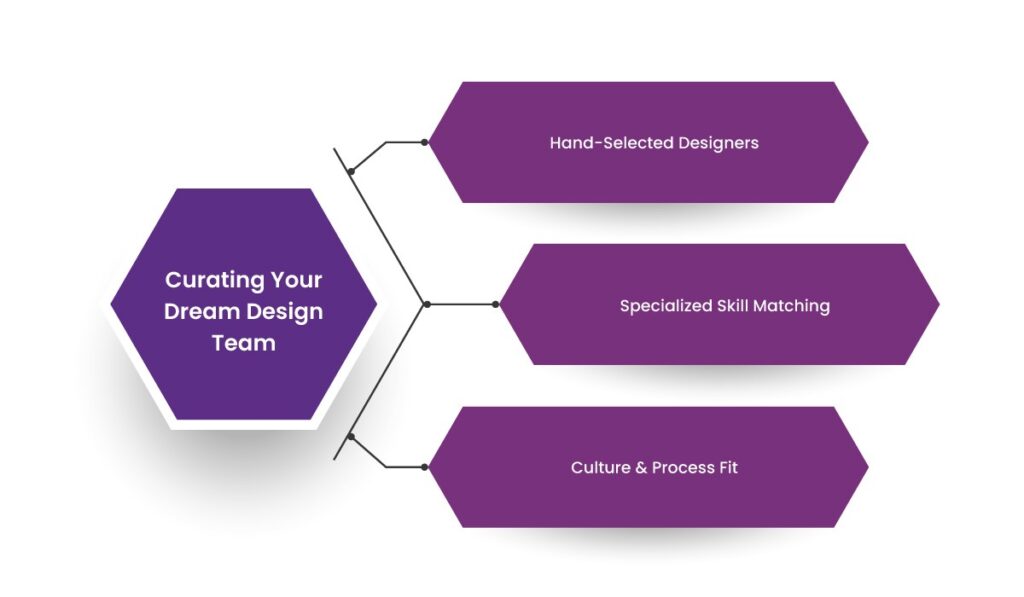 Curating Your Dream Design Team

Hand-Selected Designers

Specialized Skill Matching

Culture & Process Fit